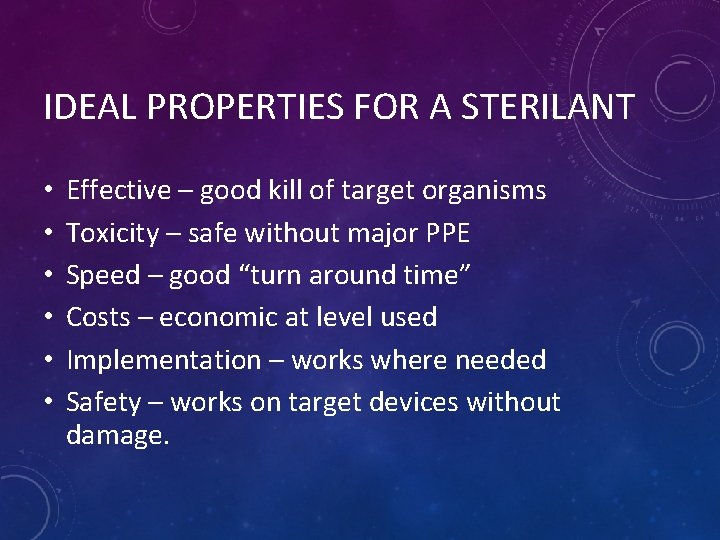 IDEAL PROPERTIES FOR A STERILANT

• Effective – good kill of target organisms
• Toxicity – safe without major PPE
• Speed – good "turn around time"
• Costs – economic at level used
• Implementation – works where needed
• Safety – works on target devices without damage.